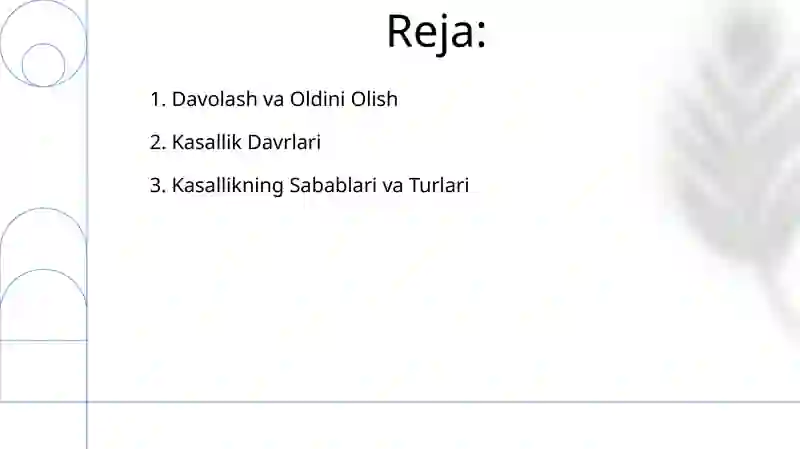 Reja:

1. Davolash va Oldini Olish

2. Kasallik Davrlari

3. Kasallikning Sabablari va Turlari